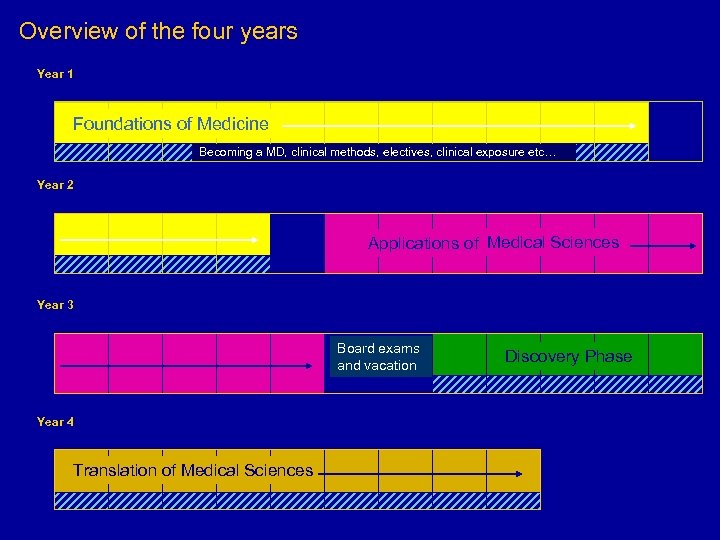 Overview of the four years

Year 1

Foundations of Medicine

Becoming a MD, clinical methods, electives, clinical exposure etc…

Year 2

Applications of Medical Sciences

Year 3

Board exams and vacation

Discovery Phase

Year 4

Translation of Medical Sciences